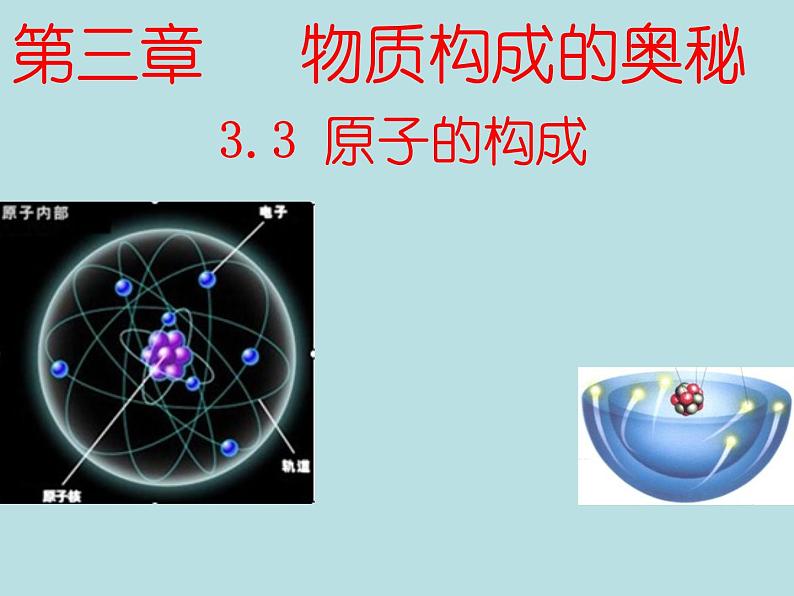 第三章　物质构成的奥秘

3.3 原子的构成

原子内部

电子

轨道

原子核